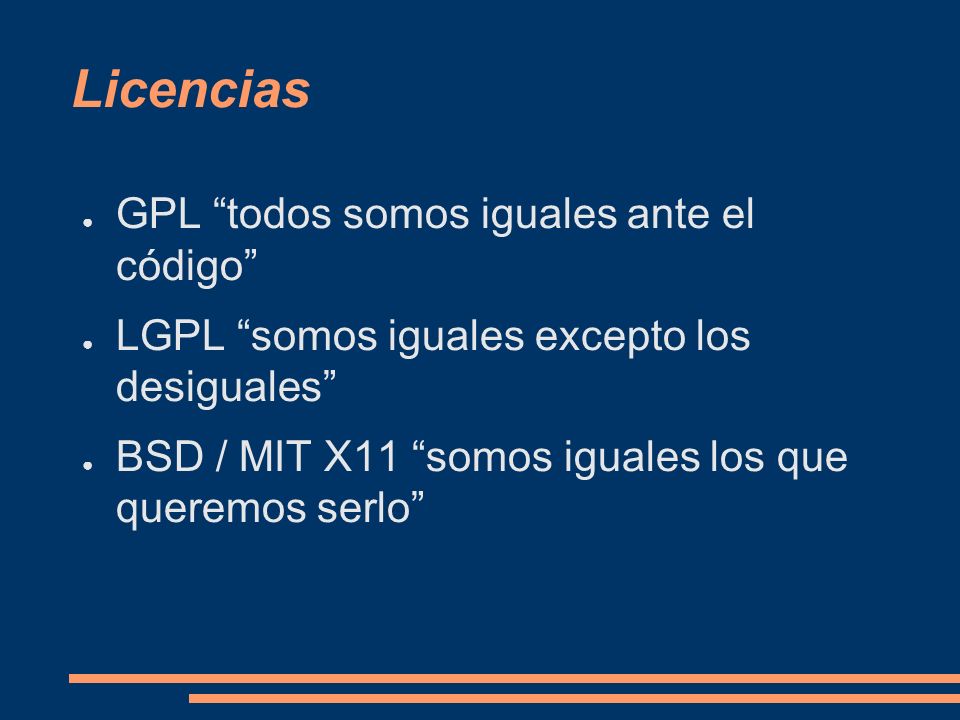 Licencias

● GPL “todos somos iguales ante el código”

● LGPL “somos iguales excepto los desiguales”

● BSD / MIT X11 “somos iguales los que queremos serlo”